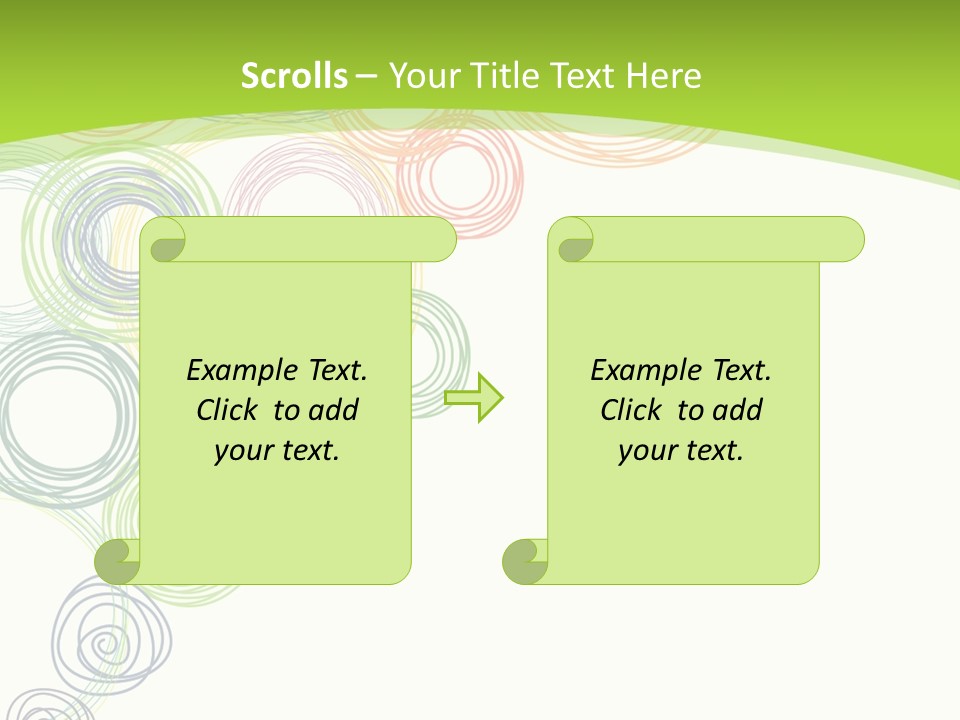 Scrolls – Your Title Text Here

Example Text. Click to add your text.

Example Text. Click to add your text.